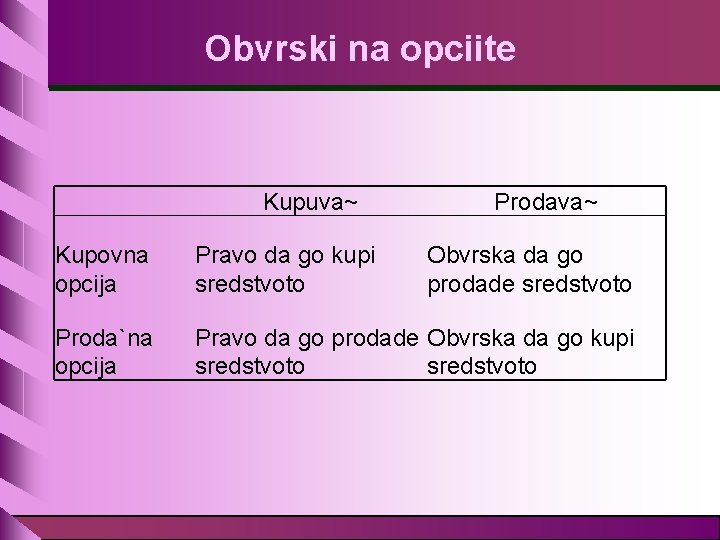 Obvrski na opciite

| | Kupuva~ | Prodava~ |
|---|---|---|
| Kupovna opcija | Pravo da go kupi sredstvoto | Obvrska da go prodade sredstvoto |
| Proda`na opcija | Pravo da go prodade sredstvoto | Obvrska da go kupi sredstvoto |